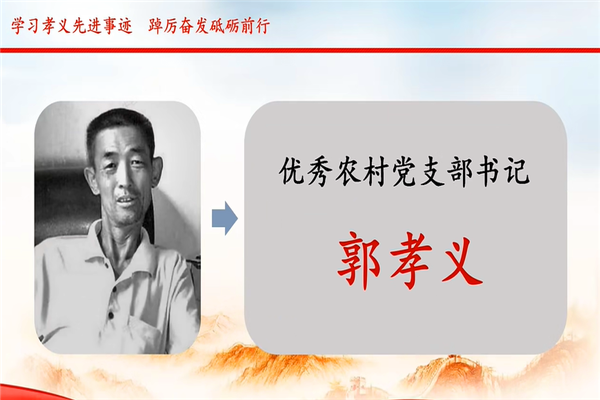 学习孝义先进事迹　踔厉奋发砥砺前行

优秀农村党支部书记

郭孝义